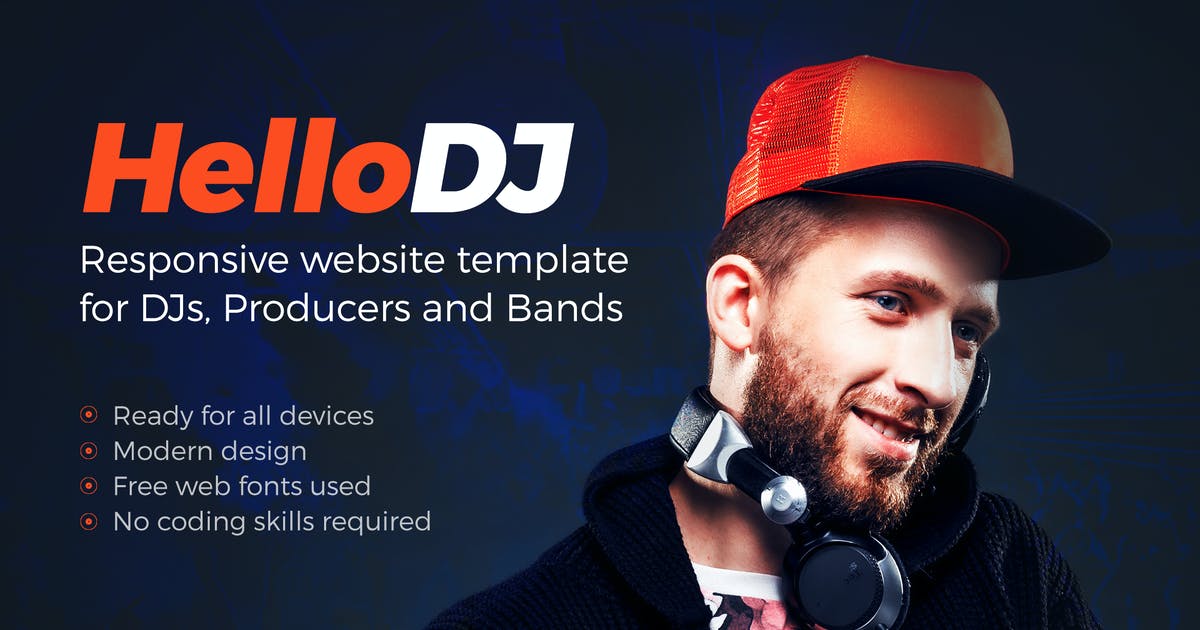 HelloDJ

Responsive website template for DJs, Producers and Bands

Ready for all devices
Modern design
Free web fonts used
No coding skills required